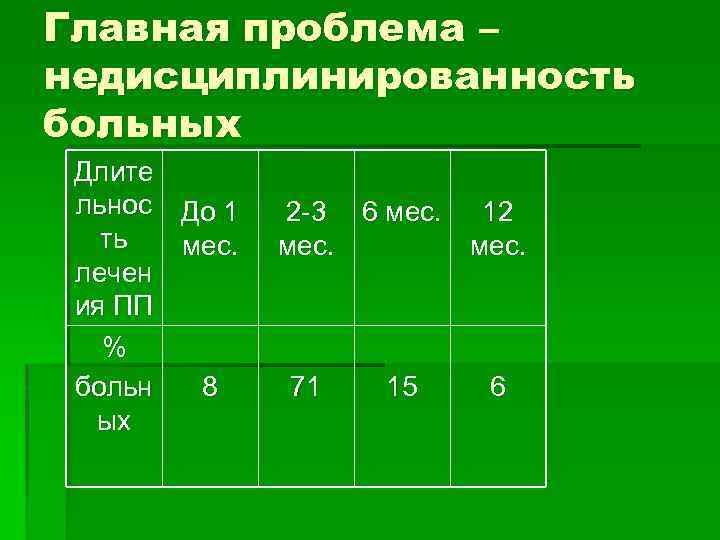 Главная проблема – недисциплинированность больных

| Длительность лечения ПП | До 1 мес. | 2-3 мес. | 6 мес. | 12 мес. |
|---|---|---|---|---|
| % больных | 8 | 71 | 15 | 6 |